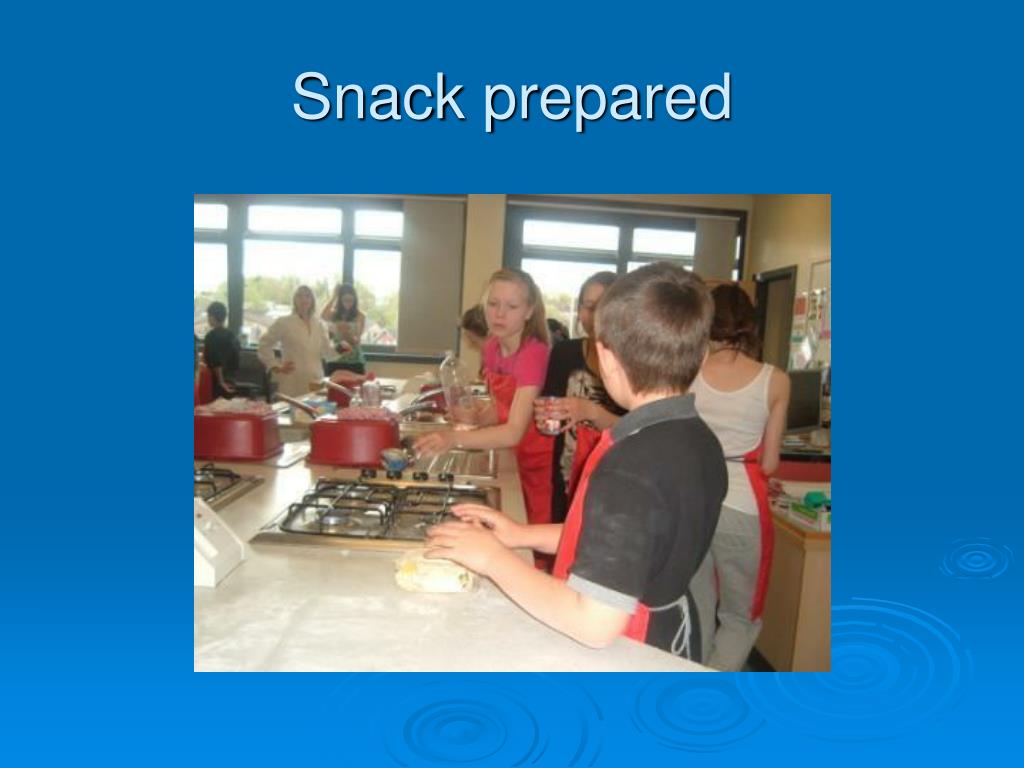 Snack prepared